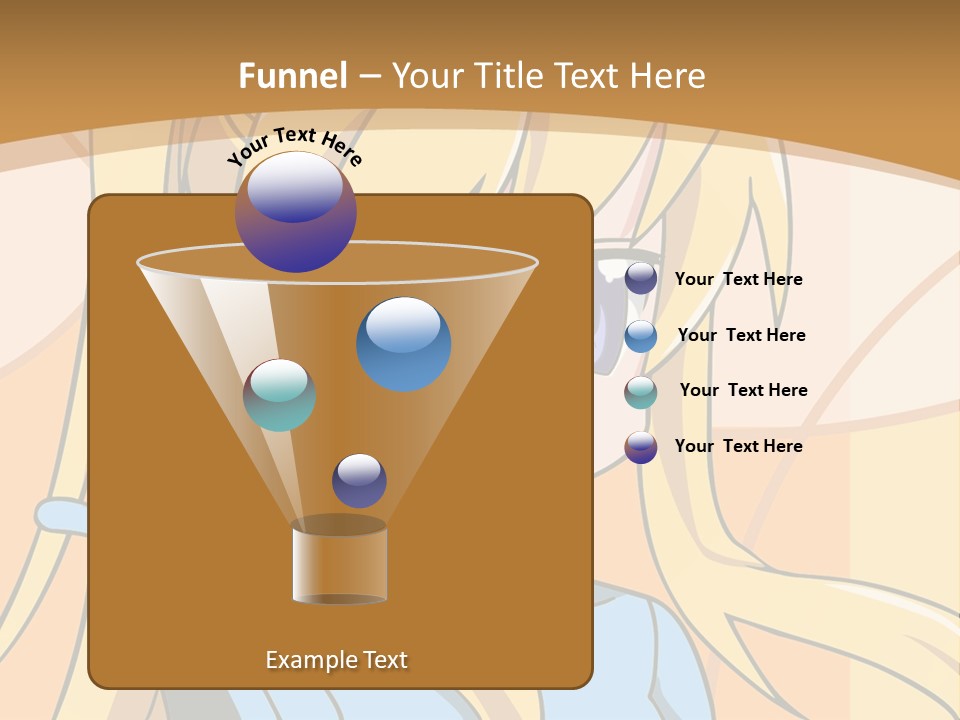 Funnel – Your Title Text Here

Your Text Here

Your Text Here

Your Text Here

Your Text Here

Your Text Here

Example Text